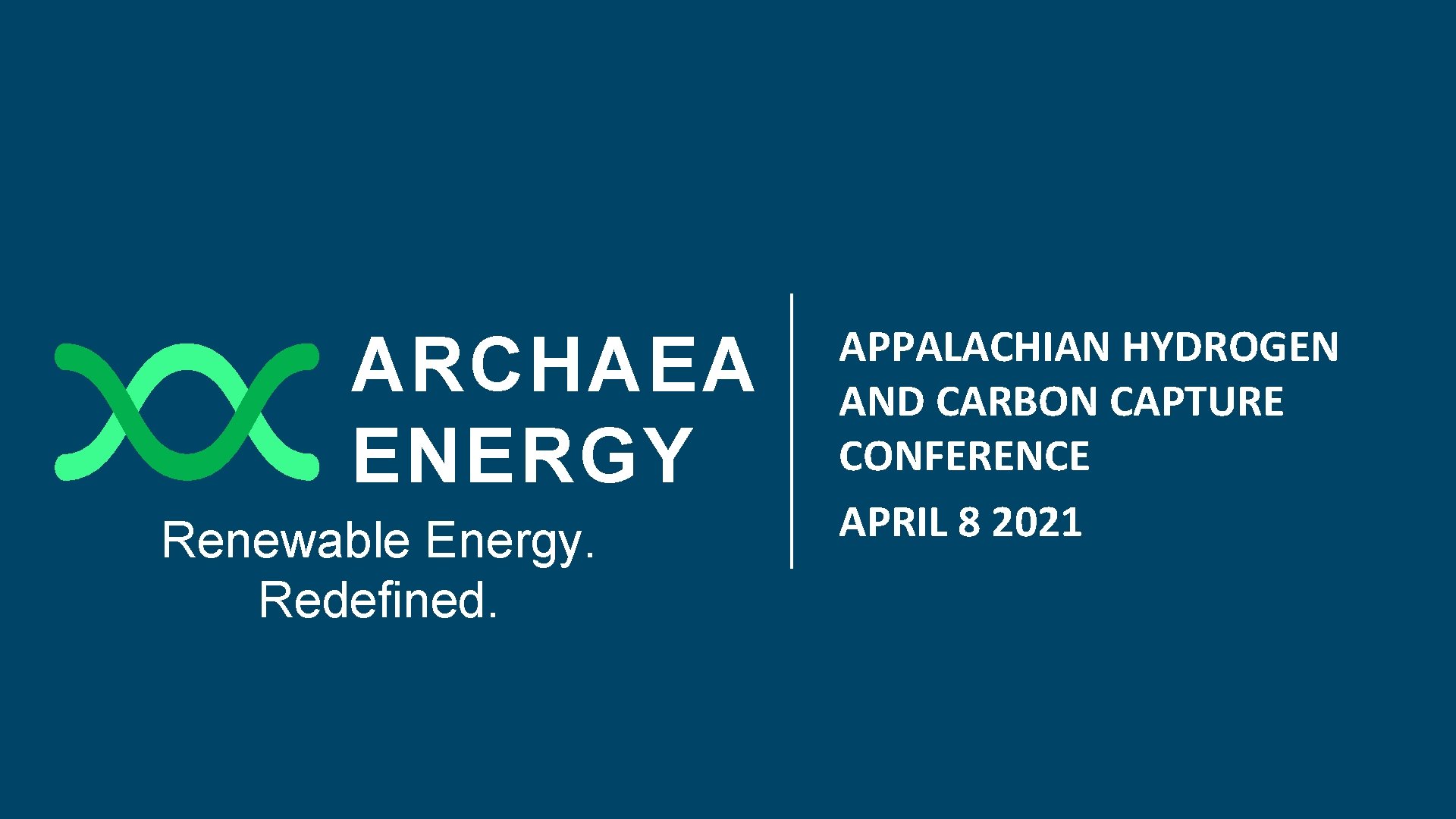 ARCHAEA ENERGY

Renewable Energy. Redefined.

APPALACHIAN HYDROGEN AND CARBON CAPTURE CONFERENCE

APRIL 8 2021